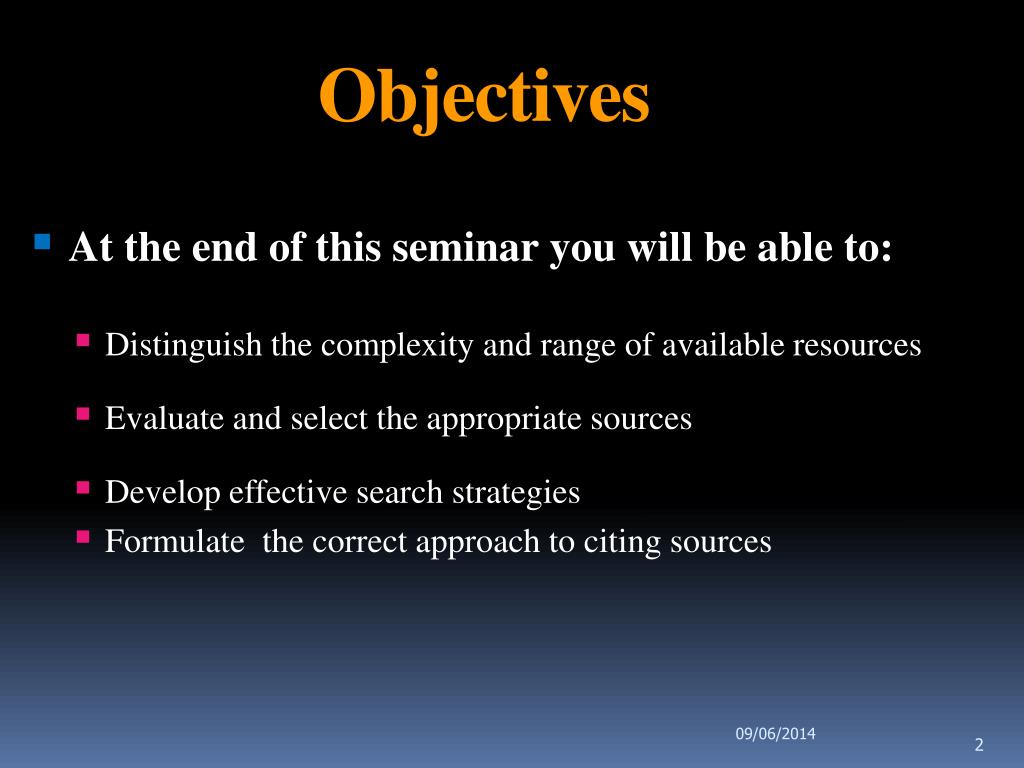 Objectives

At the end of this seminar you will be able to:

Distinguish the complexity and range of available resources

Evaluate and select the appropriate sources

Develop effective search strategies

Formulate the correct approach to citing sources

09/06/2014

2